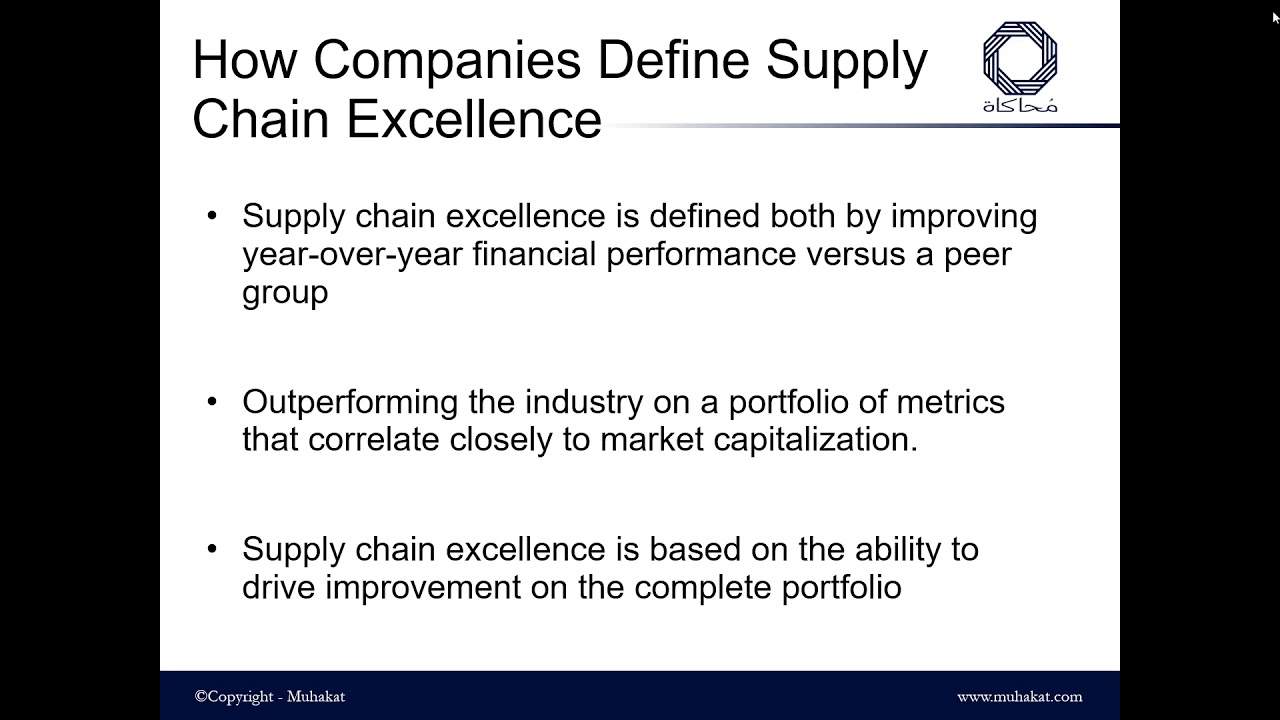 How Companies Define Supply Chain Excellence

مُحاكاة

• Supply chain excellence is defined both by improving year-over-year financial performance versus a peer group

• Outperforming the industry on a portfolio of metrics that correlate closely to market capitalization.

• Supply chain excellence is based on the ability to drive improvement on the complete portfolio

©Copyright - Muhakat

www.muhakat.com